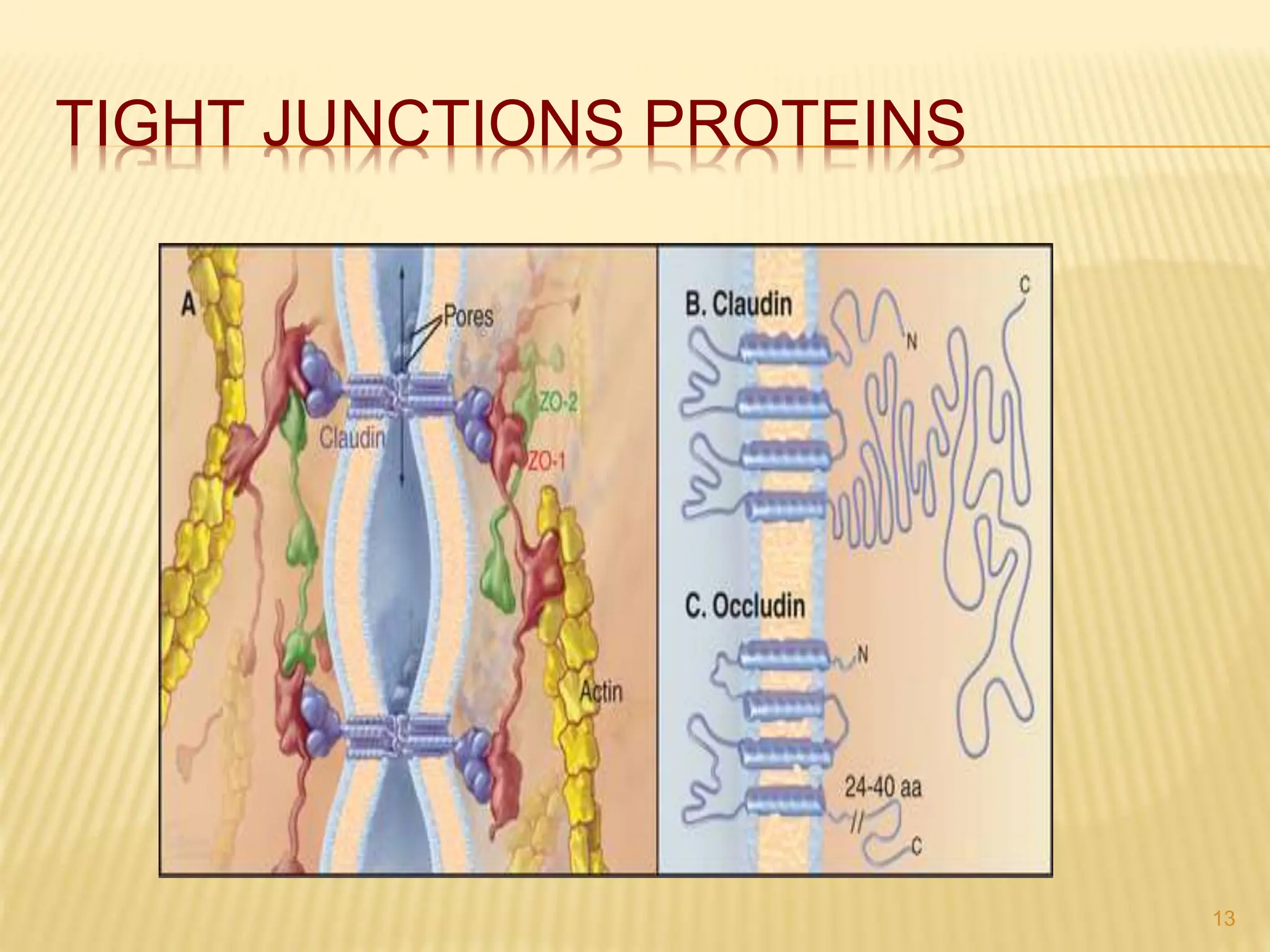 TIGHT JUNCTIONS PROTEINS

A

Pores

ZO-2

Claudin

ZO-1

Actin

B. Claudin

C

N

C. Occludin

N

24-40 aa

C

13